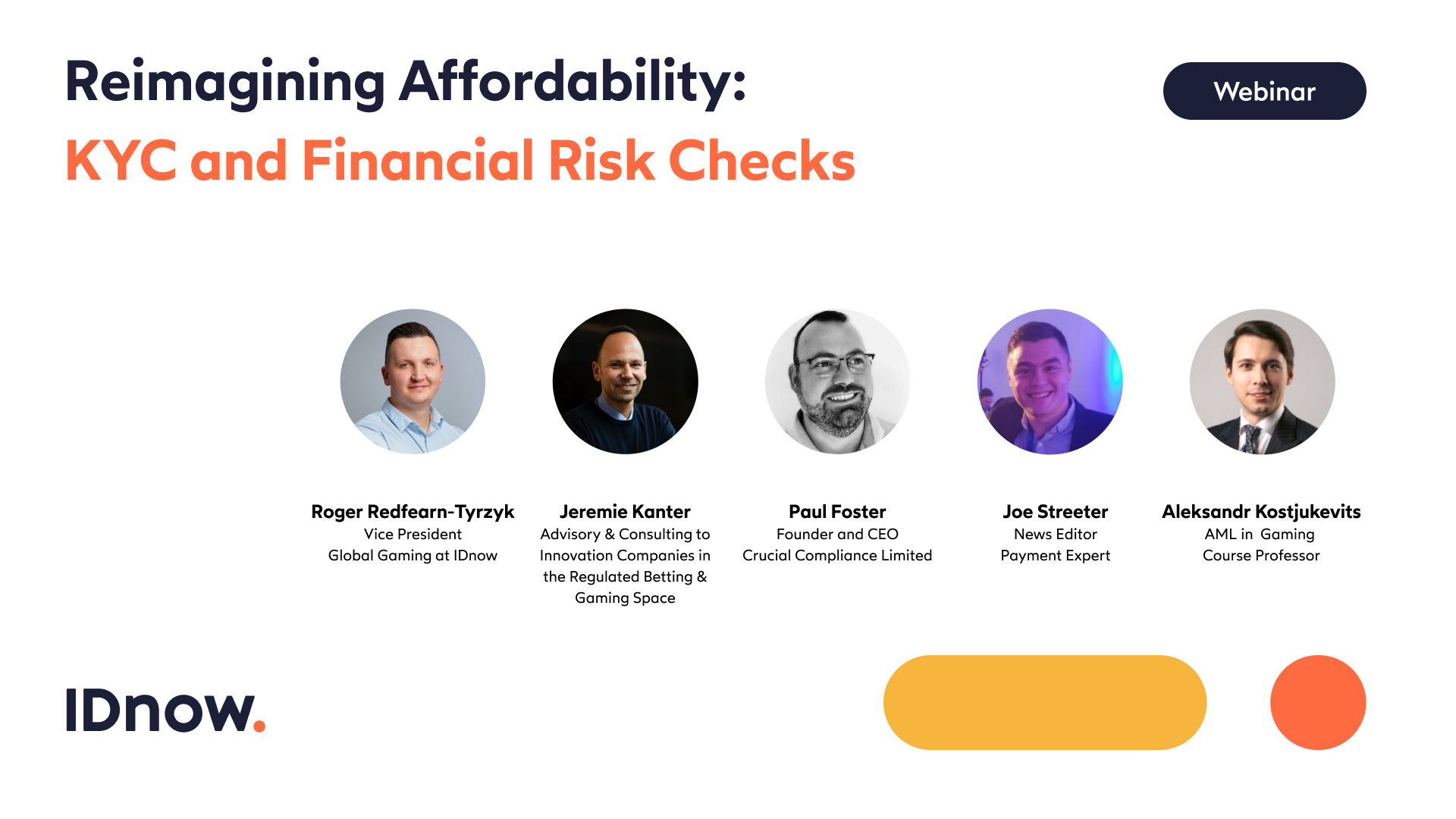 Reimagining Affordability:
KYC and Financial Risk Checks

Webinar

Roger Redfearn-Tyrzyk
Vice President
Global Gaming at IDnow

Jeremie Kanter
Advisory & Consulting to Innovation Companies in the Regulated Betting & Gaming Space

Paul Foster
Founder and CEO
Crucial Compliance Limited

Joe Streeter
News Editor
Payment Expert

Aleksandr Kostjukevits
AML in Gaming
Course Professor

IDnow.